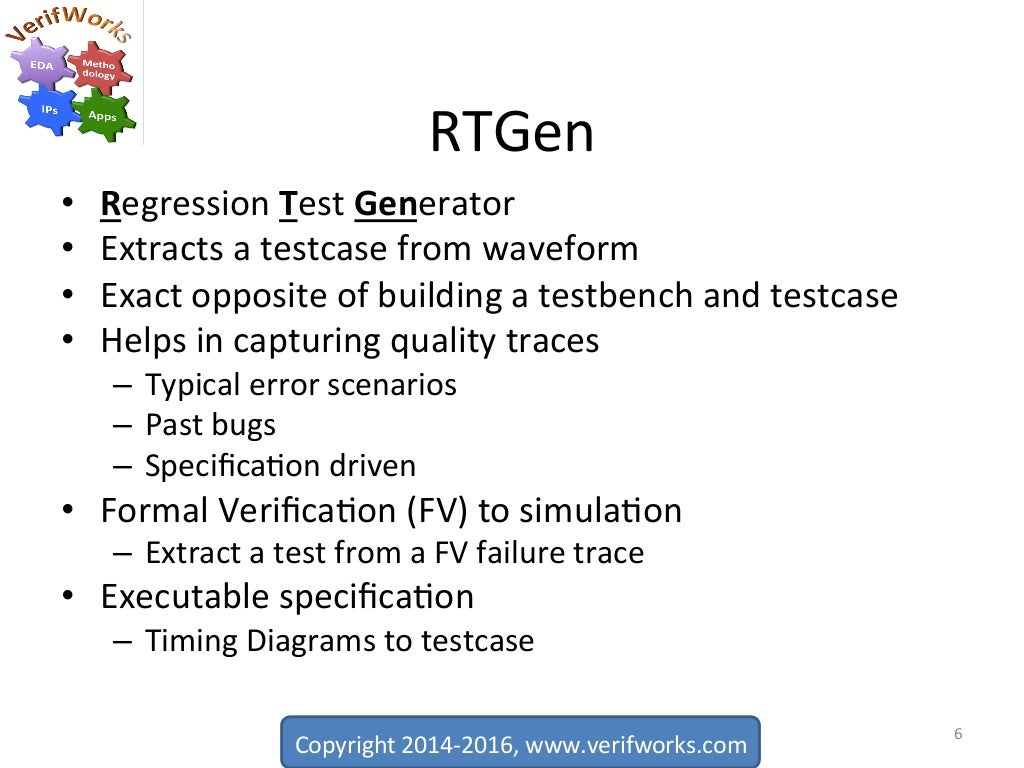 VerifWorks
EDA
Methodology
IPs
Apps

RTGen

• Regression Test Generator
• Extracts a testcase from waveform
• Exact opposite of building a testbench and testcase
• Helps in capturing quality traces
– Typical error scenarios
– Past bugs
– Specification driven
• Formal Verification (FV) to simulation
– Extract a test from a FV failure trace
• Executable specification
– Timing Diagrams to testcase

Copyright 2014-2016, www.verifworks.com

6